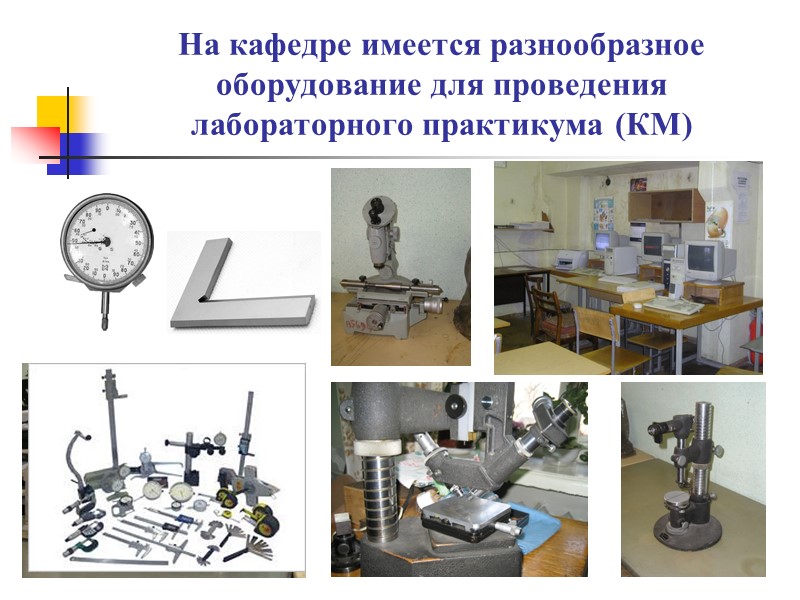 На кафедре имеется разнообразное оборудование для проведения лабораторного практикума (КМ)